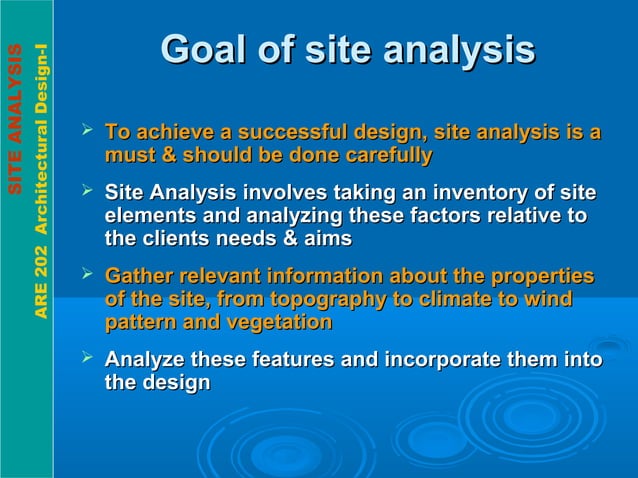 SITE ANALYSIS
ARE 202 Architectural Design-I

Goal of site analysis

➢ To achieve a successful design, site analysis is a must & should be done carefully

➢ Site Analysis involves taking an inventory of site elements and analyzing these factors relative to the clients needs & aims

➢ Gather relevant information about the properties of the site, from topography to climate to wind pattern and vegetation

➢ Analyze these features and incorporate them into the design